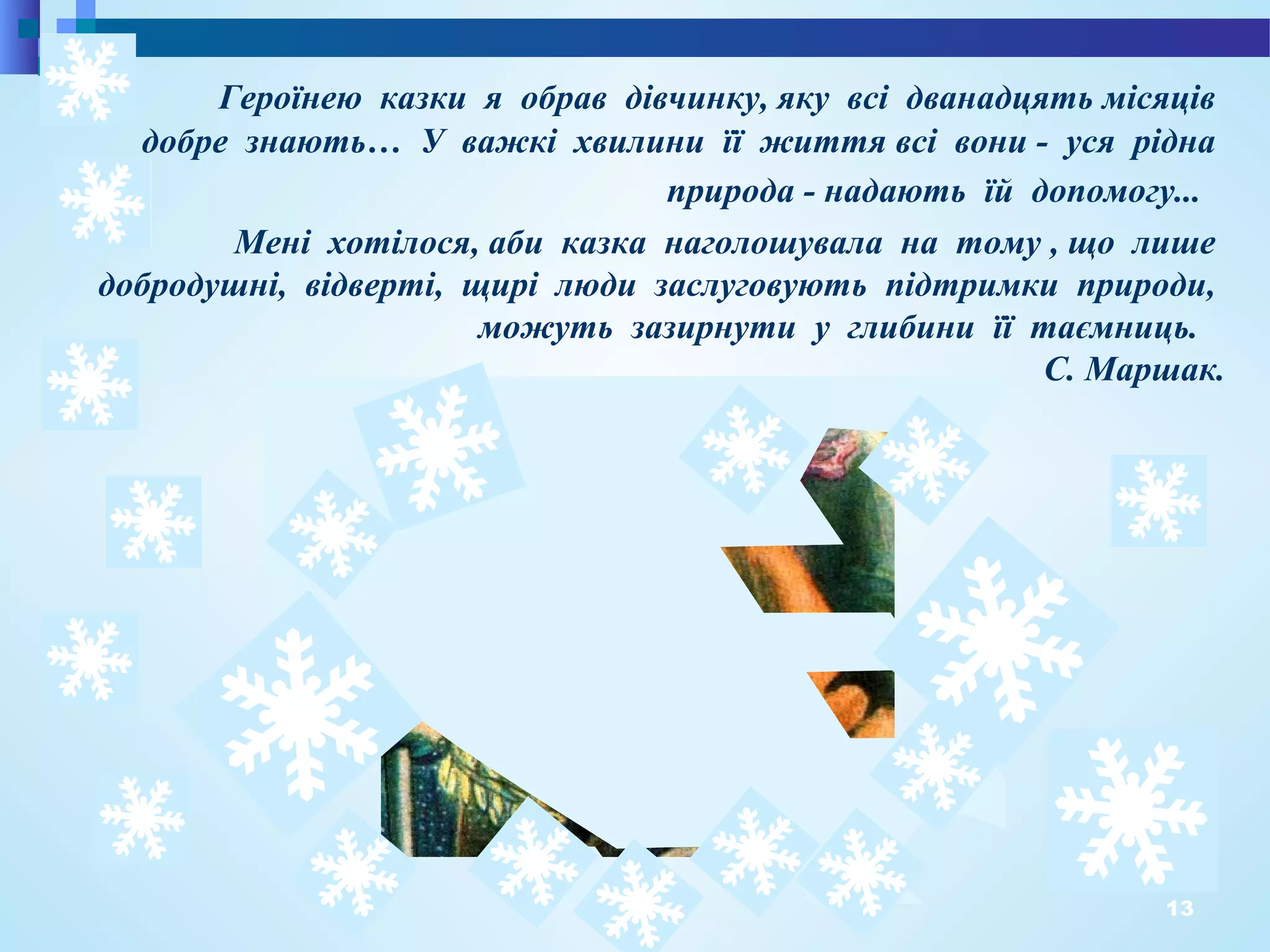 Героїнею казки я обрав дівчинку, яку всі дванадцять місяців добре знають… У важкі хвилини її життя всі вони - уся рідна природа - надають їй допомогу...

Мені хотілося, аби казка наголошувала на тому , що лише добродушні, відверті, щирі люди заслуговують підтримки природи, можуть зазирнути у глибини її таємниць.

С. Маршак.

13